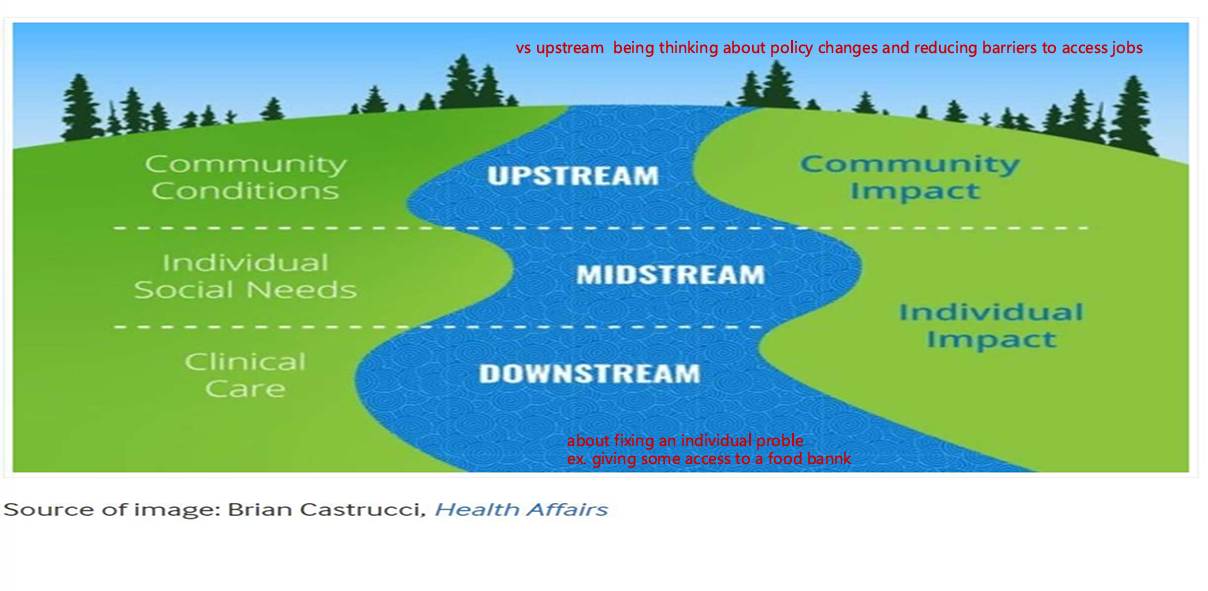 vs upstream being thinking about policy changes and reducing barriers to access jobs

Community Conditions

UPSTREAM

Community Impact

Individual Social Needs

MIDSTREAM

Individual Impact

Clinical Care

DOWNSTREAM

about fixing an individual proble
ex. giving some access to a food bannk

Source of image: Brian Castrucci, Health Affairs